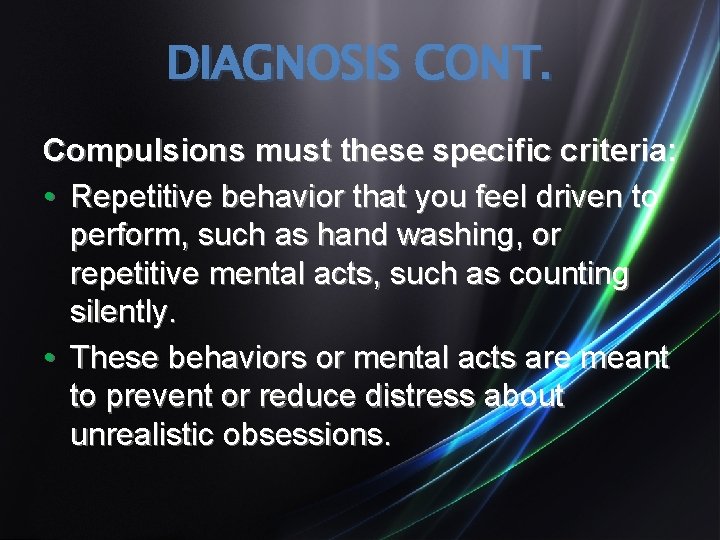 DIAGNOSIS CONT.

Compulsions must these specific criteria:

• Repetitive behavior that you feel driven to perform, such as hand washing, or repetitive mental acts, such as counting silently.

• These behaviors or mental acts are meant to prevent or reduce distress about unrealistic obsessions.